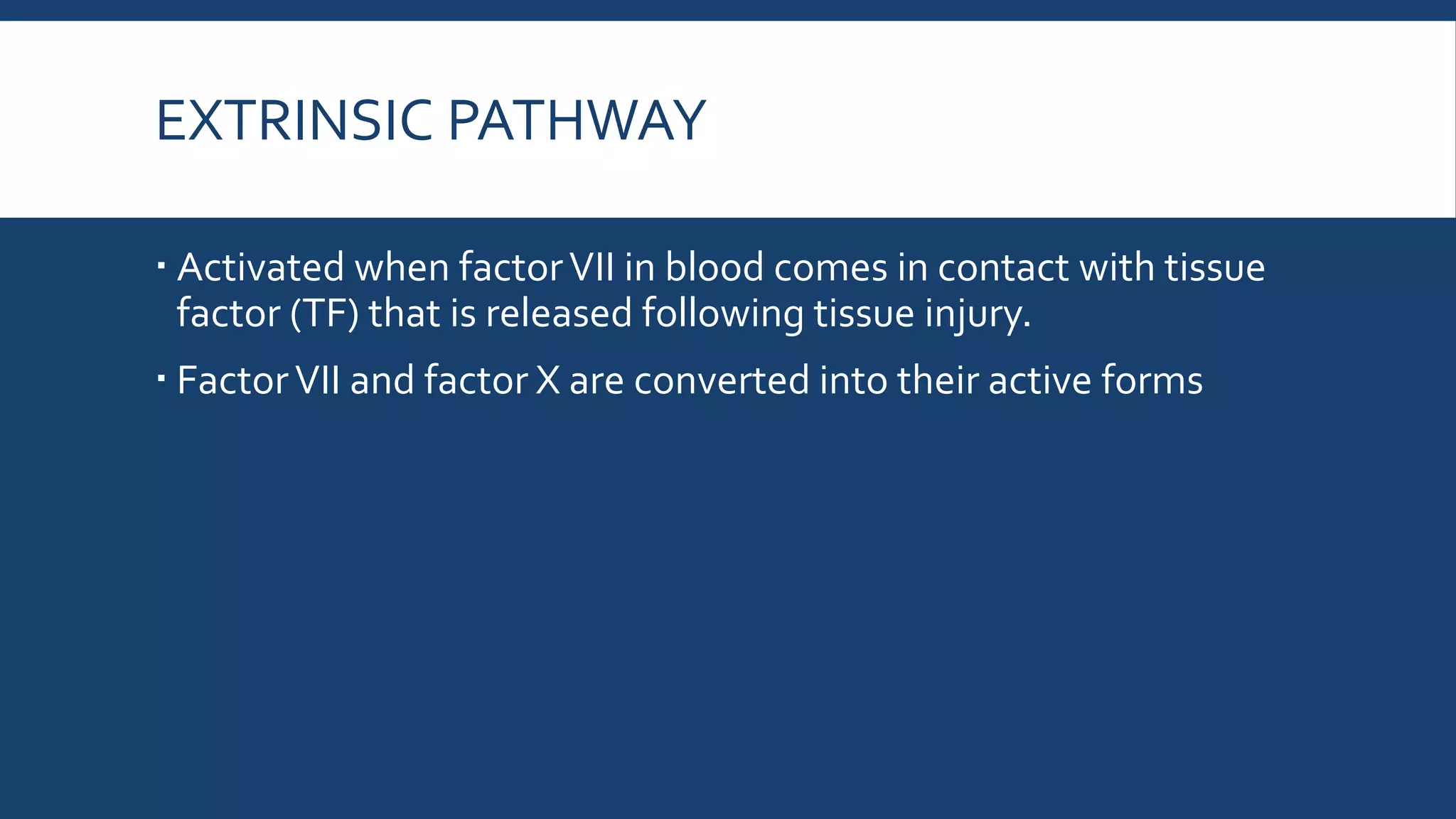 EXTRINSIC PATHWAY

▪ Activated when factor VII in blood comes in contact with tissue factor (TF) that is released following tissue injury.

▪ Factor VII and factor X are converted into their active forms